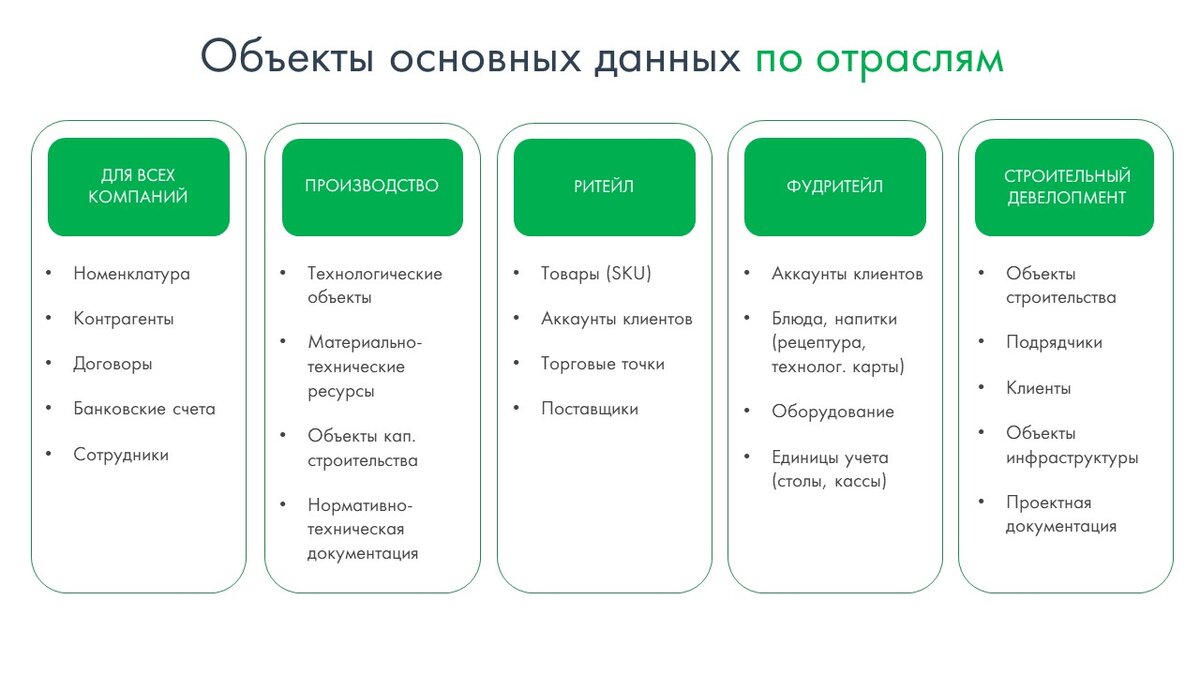 Объекты основных данных по отраслям

ДЛЯ ВСЕХ КОМПАНИЙ

• Номенклатура
• Контрагенты
• Договоры
• Банковские счета
• Сотрудники

ПРОИЗВОДСТВО

• Технологические объекты
• Материально-технические ресурсы
• Объекты кап. строительства
• Нормативно-техническая документация

РИТЕЙЛ

• Товары (SKU)
• Аккаунты клиентов
• Торговые точки
• Поставщики

ФУДРИТЕЙЛ

• Аккаунты клиентов
• Блюда, напитки (рецептура, технолог. карты)
• Оборудование
• Единицы учета (столы, кассы)

СТРОИТЕЛЬНЫЙ ДЕВЕЛОПМЕНТ

• Объекты строительства
• Подрядчики
• Клиенты
• Объекты инфраструктуры
• Проектная документация